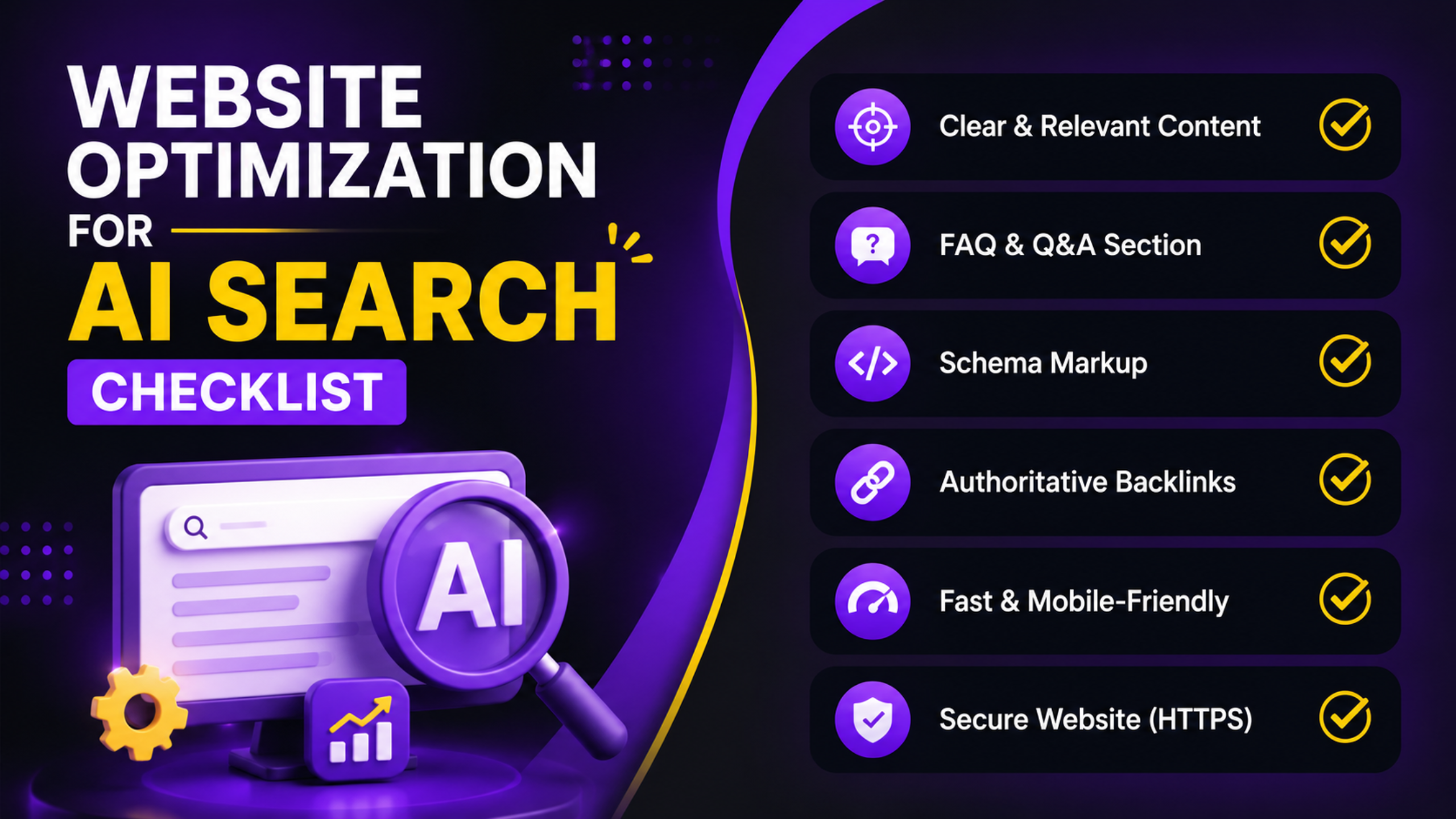 WEBSITE OPTIMIZATION FOR AI SEARCH CHECKLIST

AI

Clear & Relevant Content

FAQ & Q&A Section

Schema Markup

Authoritative Backlinks

Fast & Mobile-Friendly

Secure Website (HTTPS)